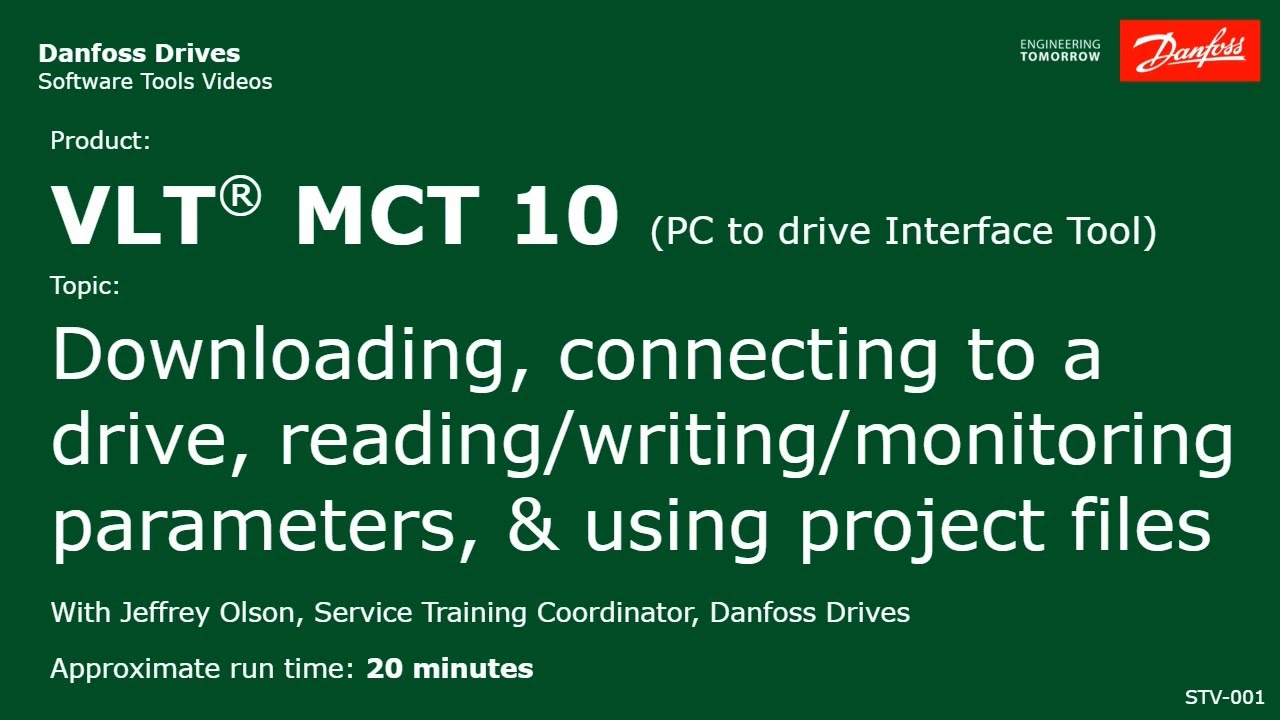 Danfoss Drives
Software Tools Videos

ENGINEERING TOMORROW

Danfoss

Product:

VLT® MCT 10 (PC to drive Interface Tool)

Topic:

Downloading, connecting to a drive, reading/writing/monitoring parameters, & using project files

With Jeffrey Olson, Service Training Coordinator, Danfoss Drives

Approximate run time: 20 minutes

STV-001